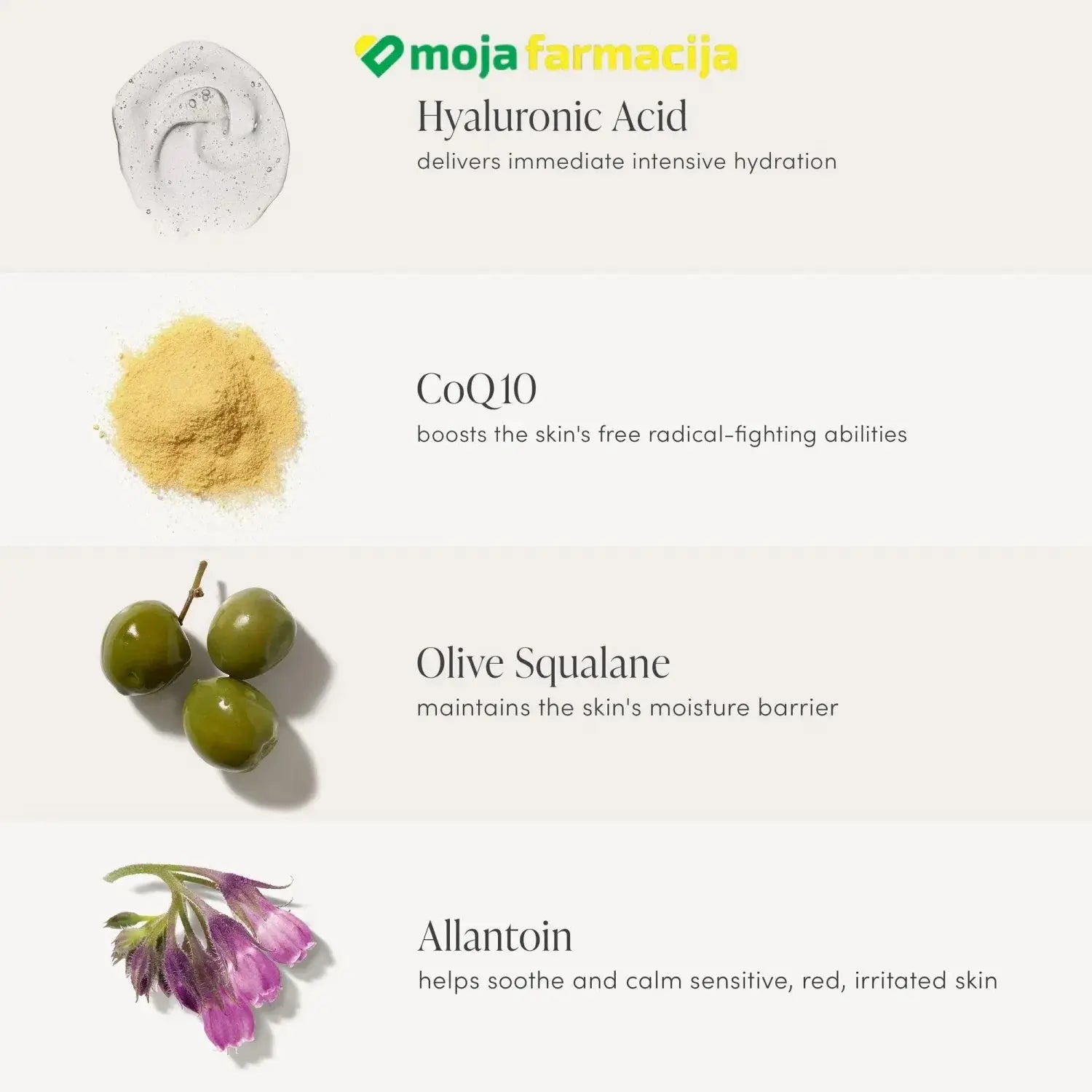 moja farmacija

Hyaluronic Acid
delivers immediate intensive hydration

CoQ10
boosts the skin's free radical-fighting abilities

Olive Squalane
maintains the skin's moisture barrier

Allantoin
helps soothe and calm sensitive, red, irritated skin